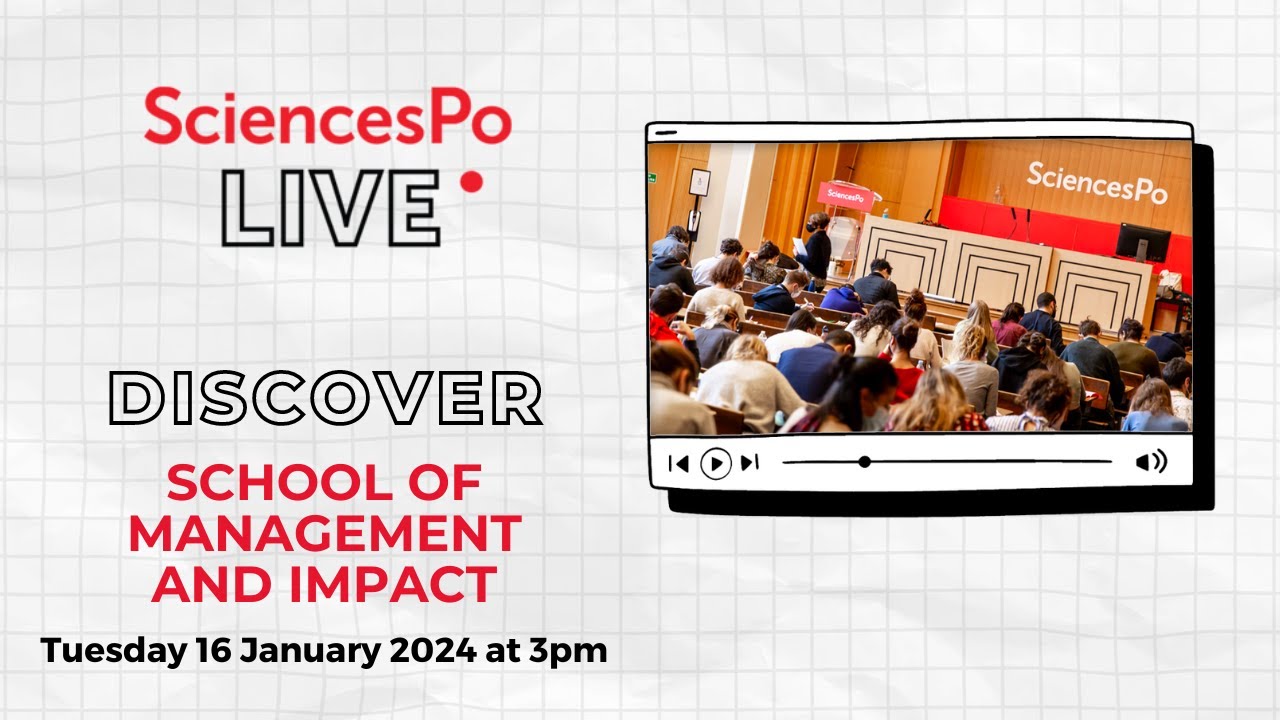 SciencesPo
LIVE

DISCOVER

SCHOOL OF MANAGEMENT AND IMPACT

Tuesday 16 January 2024 at 3pm

SciencesPo

SciencesPo